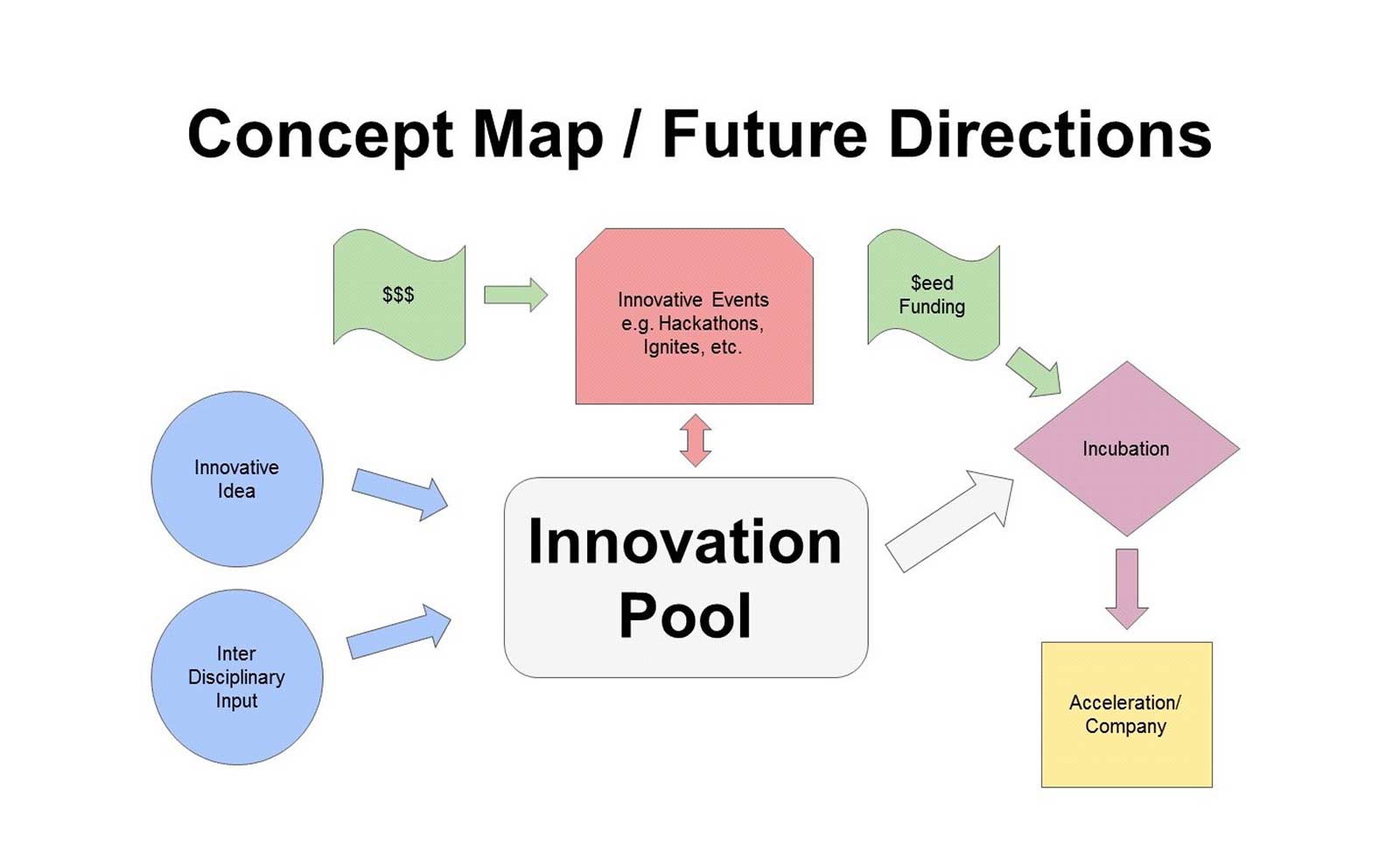 Concept Map / Future Directions

\$\$\$

Innovative Events e.g. Hackathons, Ignites, etc.

\$eed Funding

Innovative Idea

Inter Disciplinary Input

Innovation Pool

Incubation

Acceleration/ Company